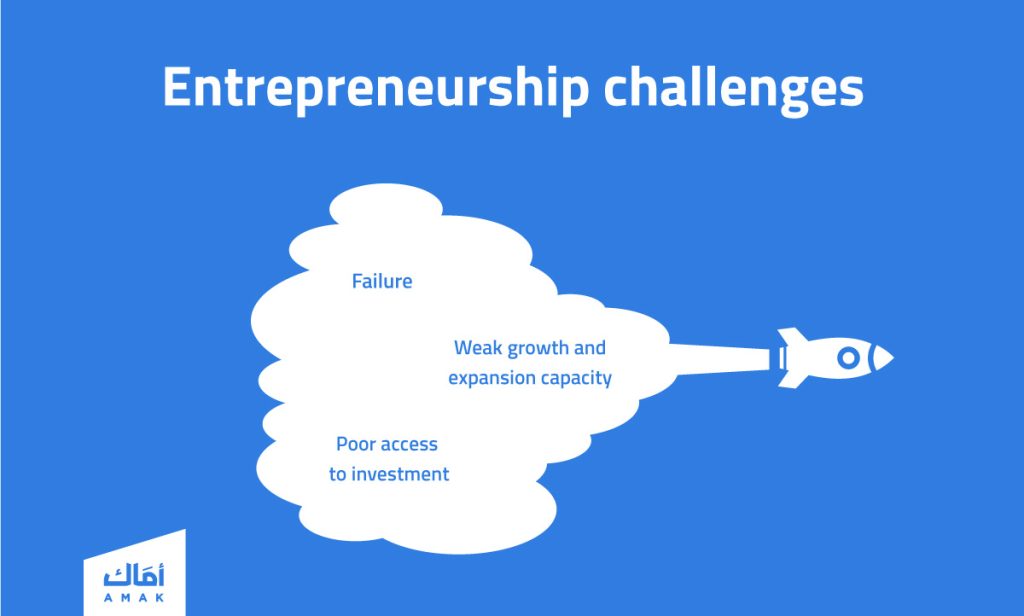 Entrepreneurship challenges

Failure

Weak growth and expansion capacity

Poor access to investment

أمَاك
AMAK